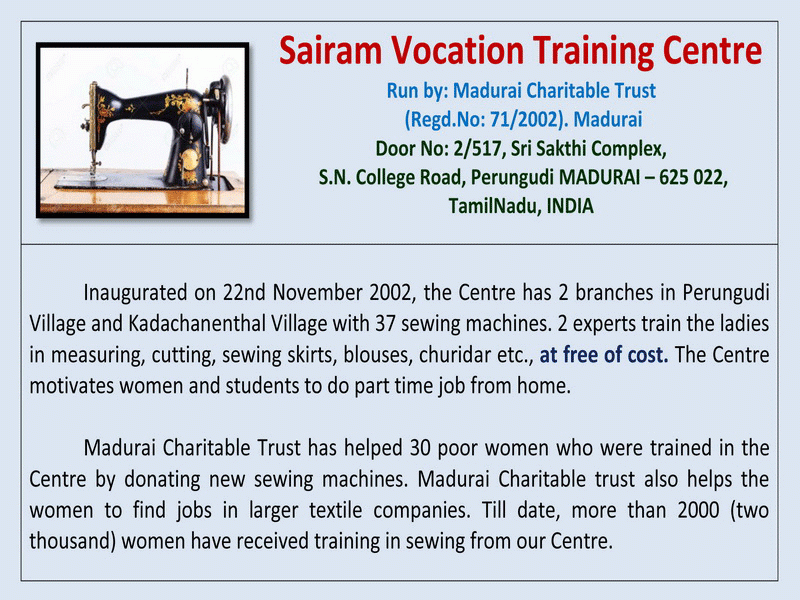 Sairam Vocation Training Centre
Run by: Madurai Charitable Trust
(Regd.No: 71/2002). Madurai
Door No: 2/517, Sri Sakthi Complex,
S.N. College Road, Perungudi MADURAI – 625 022,
TamilNadu, INDIA

Inaugurated on 22nd November 2002, the Centre has 2 branches in Perungudi Village and Kadachanenthal Village with 37 sewing machines. 2 experts train the ladies in measuring, cutting, sewing skirts, blouses, churidar etc., at free of cost. The Centre motivates women and students to do part time job from home.

Madurai Charitable Trust has helped 30 poor women who were trained in the Centre by donating new sewing machines. Madurai Charitable trust also helps the women to find jobs in larger textile companies. Till date, more than 2000 (two thousand) women have received training in sewing from our Centre.